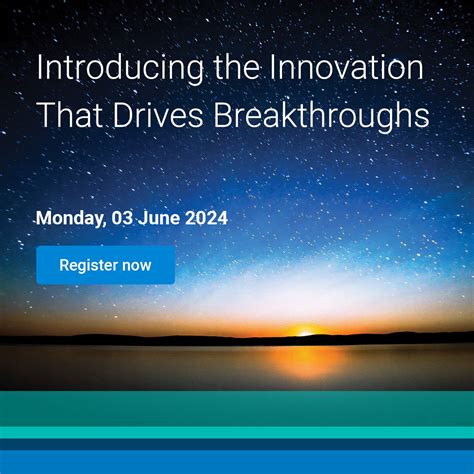 Introducing the Innovation That Drives Breakthroughs

Monday, 03 June 2024

Register now